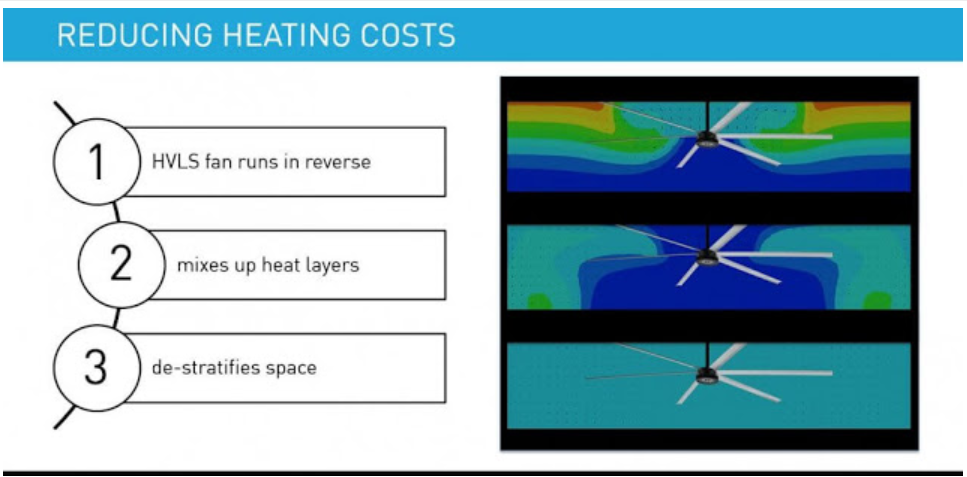 REDUCING HEATING COSTS

1 HVLS fan runs in reverse

2 mixes up heat layers

3 de-stratifies space